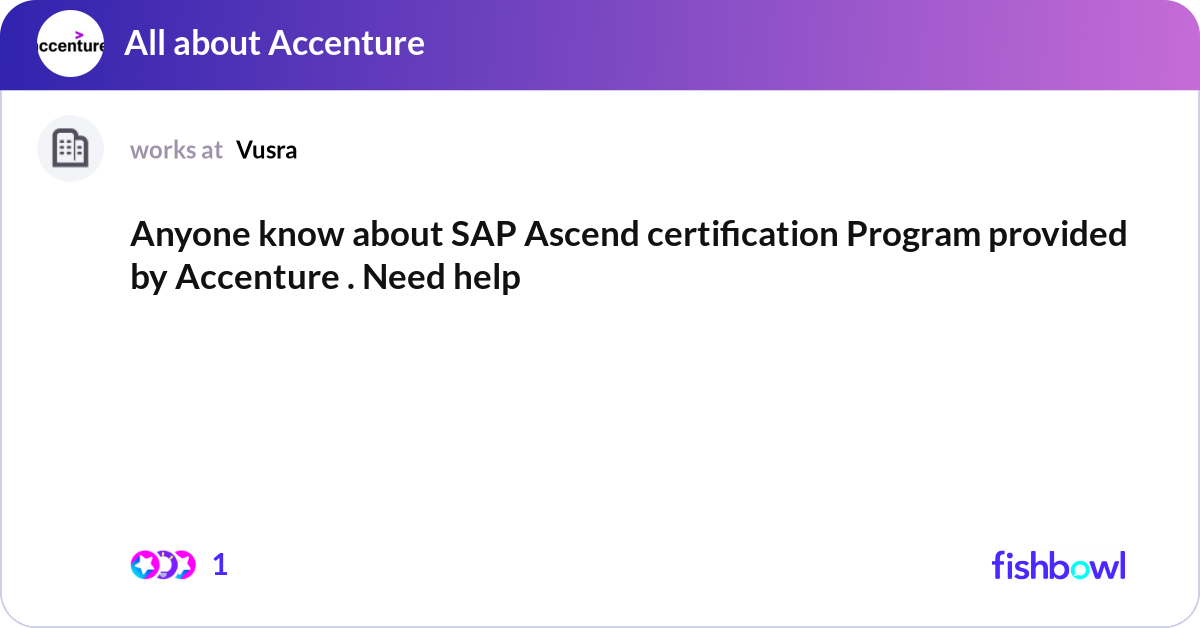 ccenture

All about Accenture

works at Vusra

Anyone know about SAP Ascend certification Program provided by Accenture . Need help

1

fishbowl